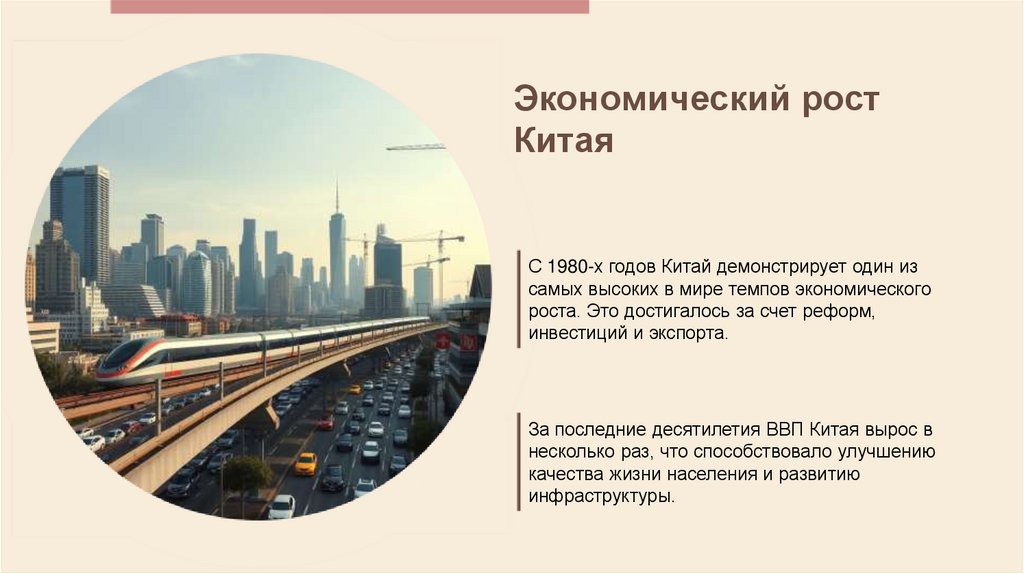 Экономический рост Китая

С 1980-х годов Китай демонстрирует один из самых высоких в мире темпов экономического роста. Это достигалось за счет реформ, инвестиций и экспорта.

За последние десятилетия ВВП Китая вырос в несколько раз, что способствовало улучшению качества жизни населения и развитию инфраструктуры.